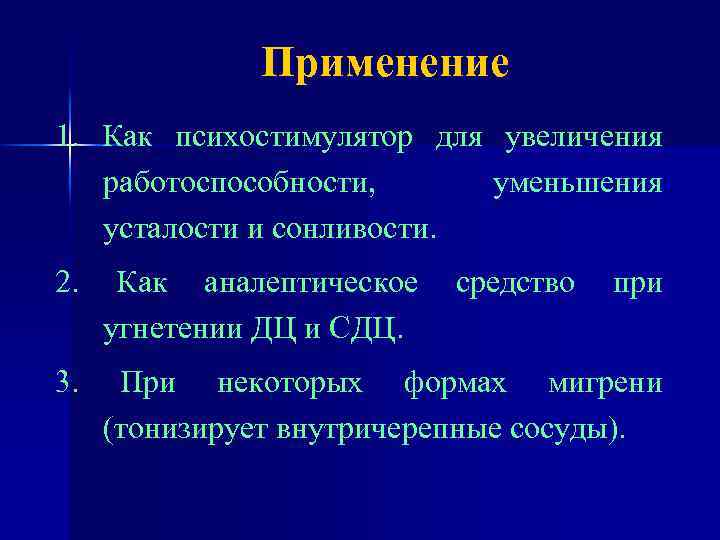 Применение

1. Как психостимулятор для увеличения работоспособности, уменьшения усталости и сонливости.

2. Как аналептическое средство при угнетении ДЦ и СДЦ.

3. При некоторых формах мигрени (тонизирует внутричерепные сосуды).